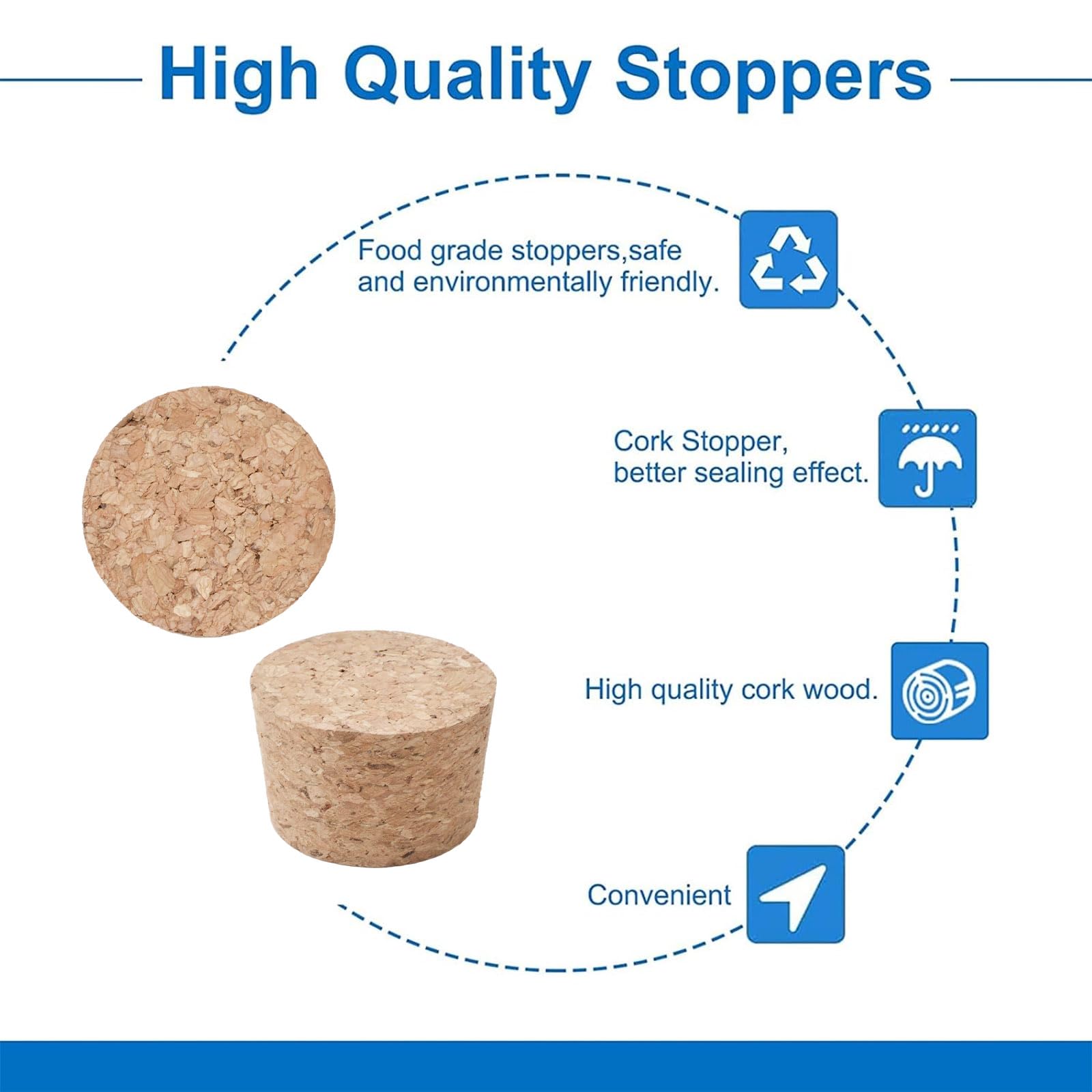 High Quality Stoppers

Food grade stoppers,safe and environmentally friendly.

Cork Stopper, better sealing effect.

High quality cork wood.

Convenient